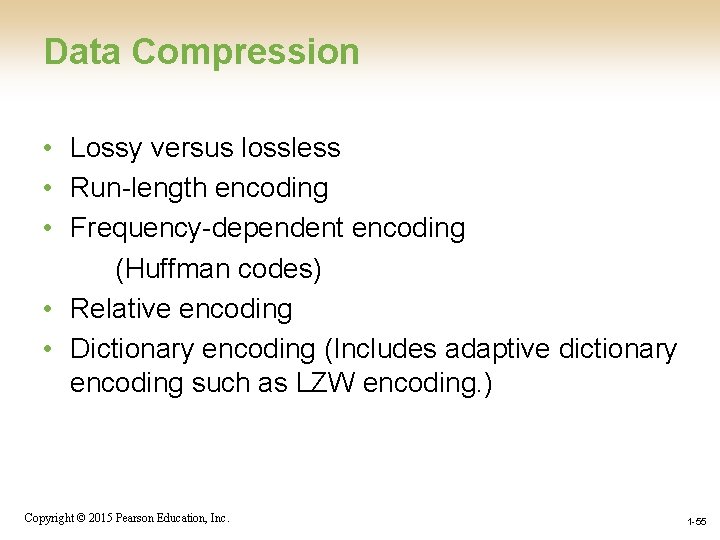 Data Compression

• Lossy versus lossless
• Run-length encoding
• Frequency-dependent encoding
(Huffman codes)
• Relative encoding
• Dictionary encoding (Includes adaptive dictionary encoding such as LZW encoding.)

Copyright © 2015 Pearson Education, Inc.

1-55